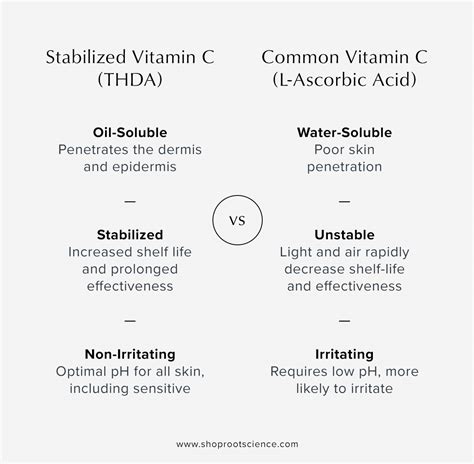 Stabilized Vitamin C
(THDA)

Oil-Soluble
Penetrates the dermis and epidermis

—

Stabilized
Increased shelf life and prolonged effectiveness

—

Non-Irritating
Optimal pH for all skin, including sensitive

VS

Common Vitamin C
(L-Ascorbic Acid)

Water-Soluble
Poor skin penetration

—

Unstable
Light and air rapidly decrease shelf-life and effectiveness

—

Irritating
Requires low pH, more likely to irritate

www.shoprootscience.com